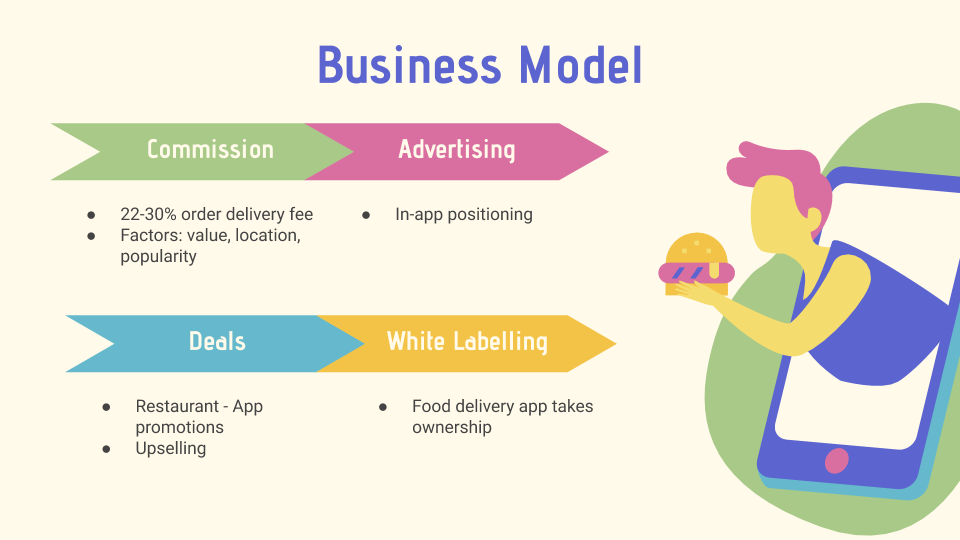 Business Model

Commission

- 22-30% order delivery fee
- Factors: value, location, popularity

Advertising

- In-app positioning

Deals

- Restaurant - App promotions
- Upselling

White Labelling

- Food delivery app takes ownership